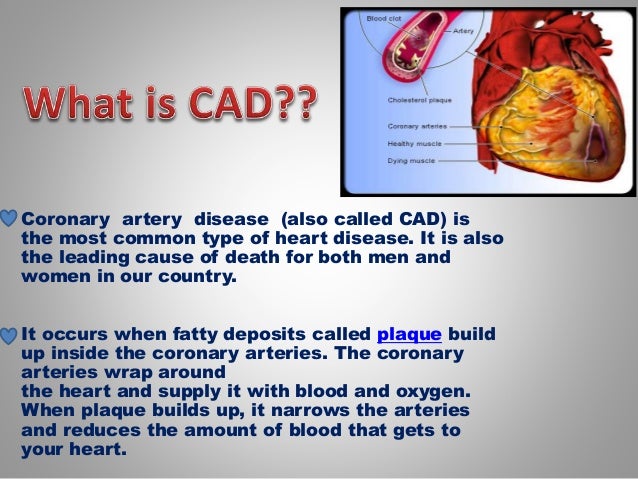 What is CAD??

Blood clot
Artery
Cholesterol plaque
Coronary arteries
Healthy muscle
Dying muscle

Coronary artery disease (also called CAD) is the most common type of heart disease. It is also the leading cause of death for both men and women in our country.

It occurs when fatty deposits called plaque build up inside the coronary arteries. The coronary arteries wrap around
the heart and supply it with blood and oxygen. When plaque builds up, it narrows the arteries and reduces the amount of blood that gets to your heart.